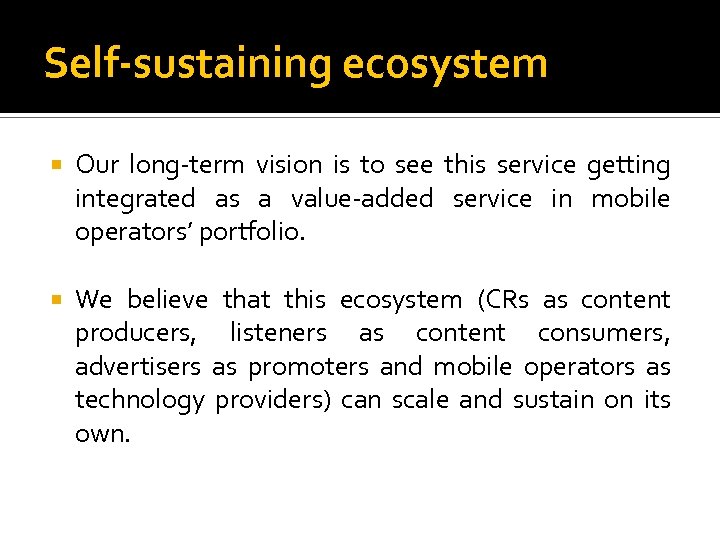 Self-sustaining ecosystem

▪ Our long-term vision is to see this service getting integrated as a value-added service in mobile operators' portfolio.

▪ We believe that this ecosystem (CRs as content producers, listeners as content consumers, advertisers as promoters and mobile operators as technology providers) can scale and sustain on its own.